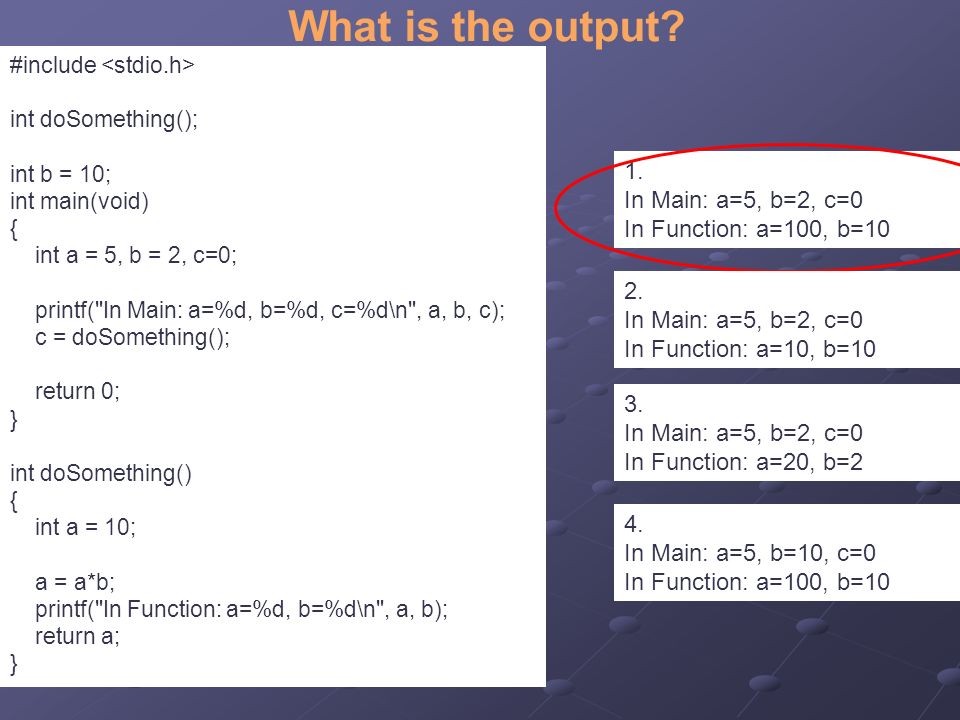 What is the output?

#include <stdio.h>

int doSomething();

int b = 10;
int main(void)
{
int a = 5, b = 2, c=0;

printf("In Main: a=%d, b=%d, c=%d\n", a, b, c);
c = doSomething();

return 0;
}

int doSomething()
{
int a = 10;

a = a*b;
printf("In Function: a=%d, b=%d\n", a, b);
return a;
}

1.
In Main: a=5, b=2, c=0
In Function: a=100, b=10

2.
In Main: a=5, b=2, c=0
In Function: a=10, b=10

3.
In Main: a=5, b=2, c=0
In Function: a=20, b=2

4.
In Main: a=5, b=10, c=0
In Function: a=100, b=10